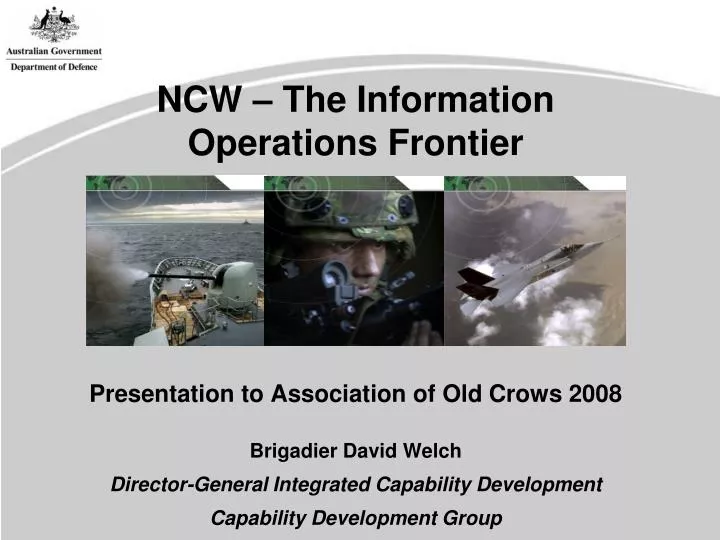 Australian Government
Department of Defence

NCW – The Information Operations Frontier

Presentation to Association of Old Crows 2008

Brigadier David Welch

Director-General Integrated Capability Development

Capability Development Group